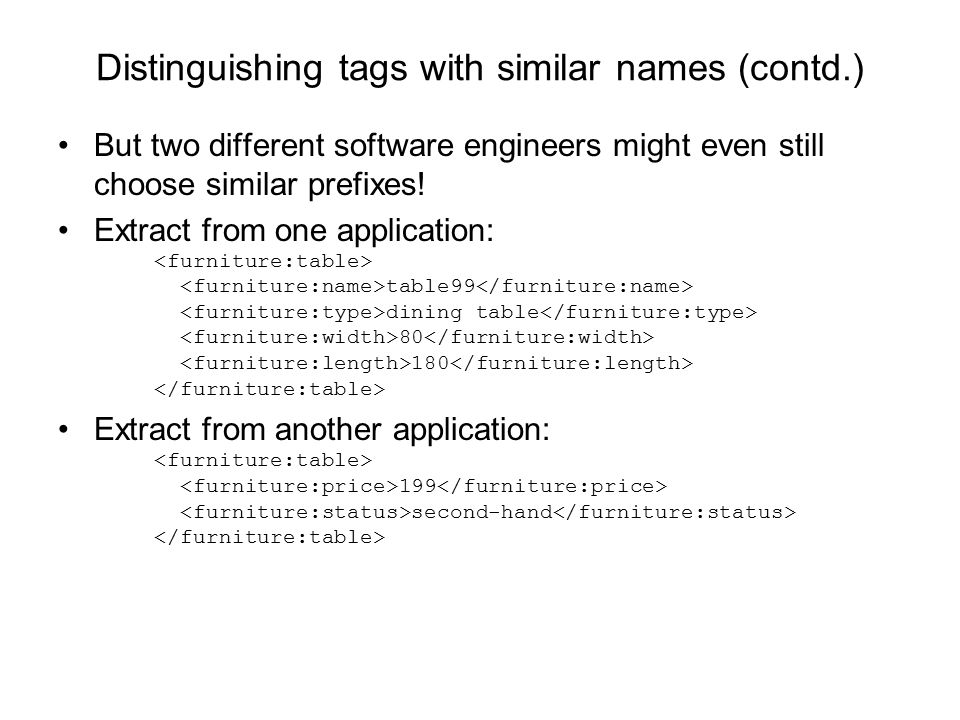 Distinguishing tags with similar names (contd.)

• But two different software engineers might even still choose similar prefixes!

• Extract from one application:
<furniture:table>
<furniture:name>table99</furniture:name>
<furniture:type>dining table</furniture:type>
<furniture:width>80</furniture:width>
<furniture:length>180</furniture:length>
</furniture:table>

• Extract from another application:
<furniture:table>
<furniture:price>199</furniture:price>
<furniture:status>second-hand</furniture:status>
</furniture:table>